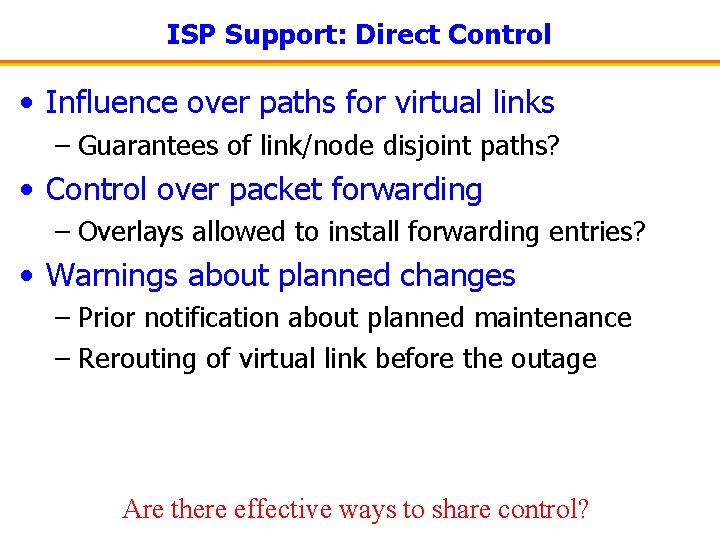 ISP Support: Direct Control

• Influence over paths for virtual links
– Guarantees of link/node disjoint paths?

• Control over packet forwarding
– Overlays allowed to install forwarding entries?

• Warnings about planned changes
– Prior notification about planned maintenance
– Rerouting of virtual link before the outage

Are there effective ways to share control?